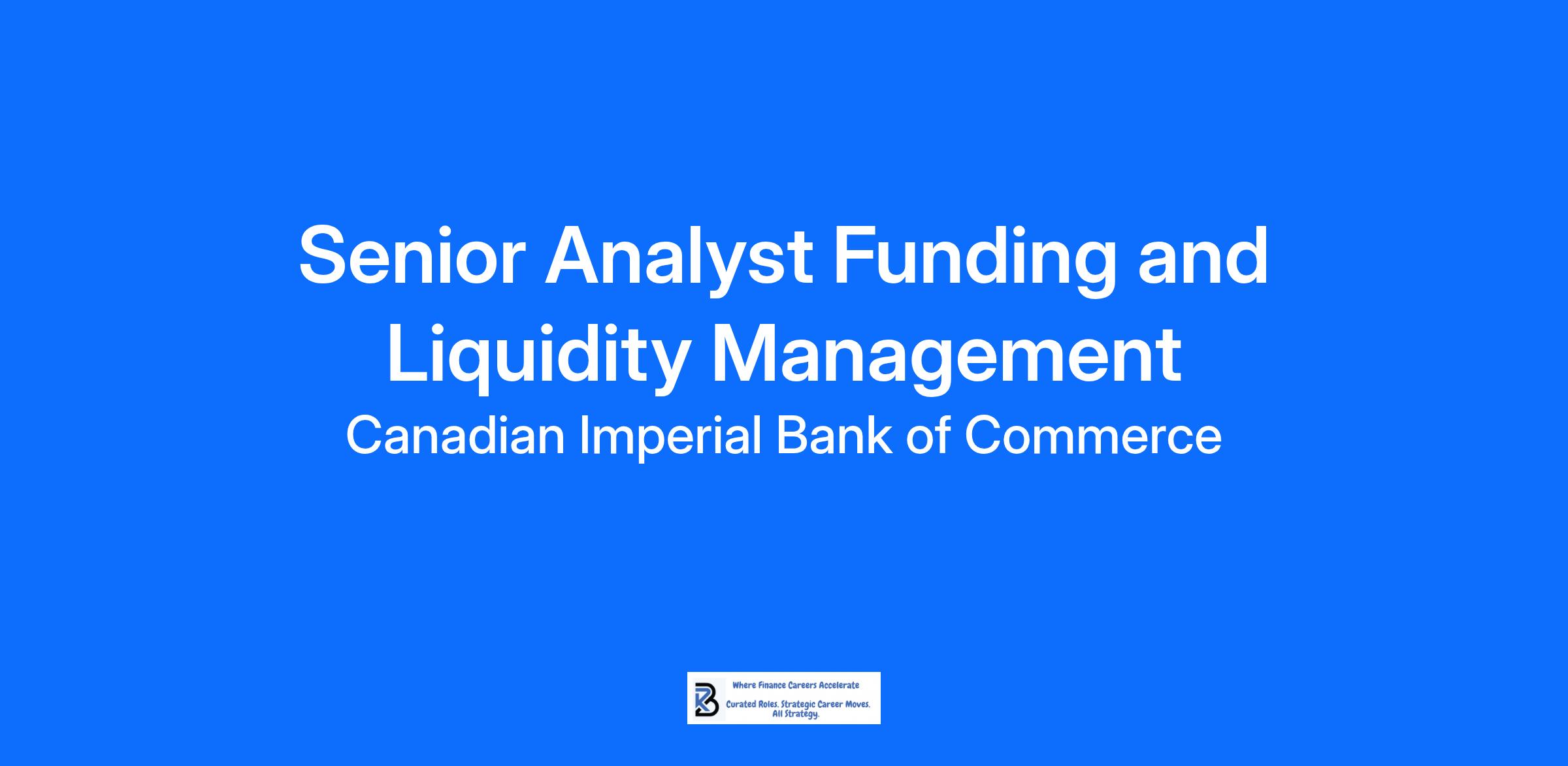 Senior Analyst Funding and Liquidity Management

Canadian Imperial Bank of Commerce

Where Finance Careers Accelerate

Curated Roles. Strategic Career Moves. All Strategy.